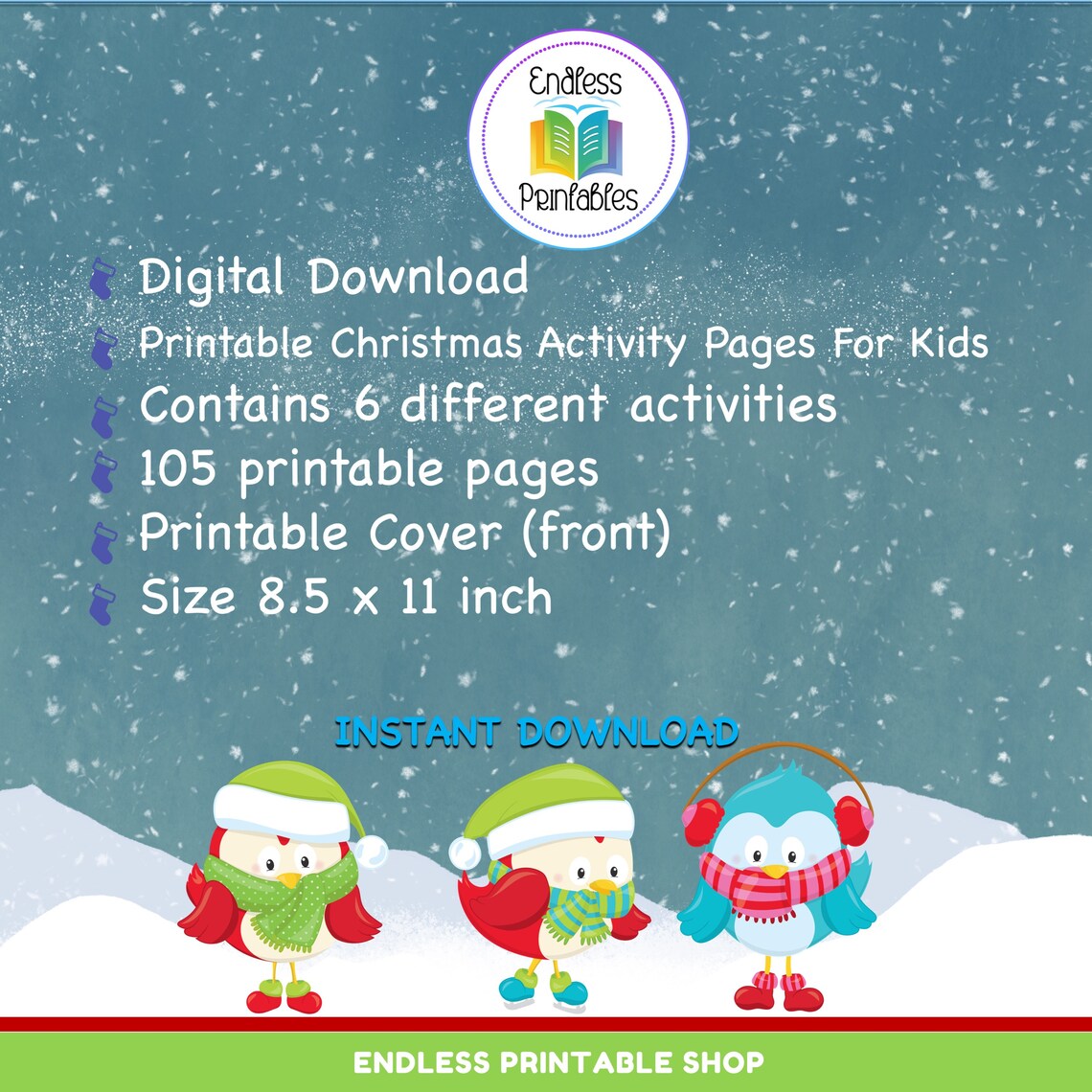 Endless Printables

Digital Download
Printable Christmas Activity Pages For Kids
Contains 6 different activities
105 printable pages
Printable Cover (front)
Size 8.5 x 11 inch

INSTANT DOWNLOAD

ENDLESS PRINTABLE SHOP